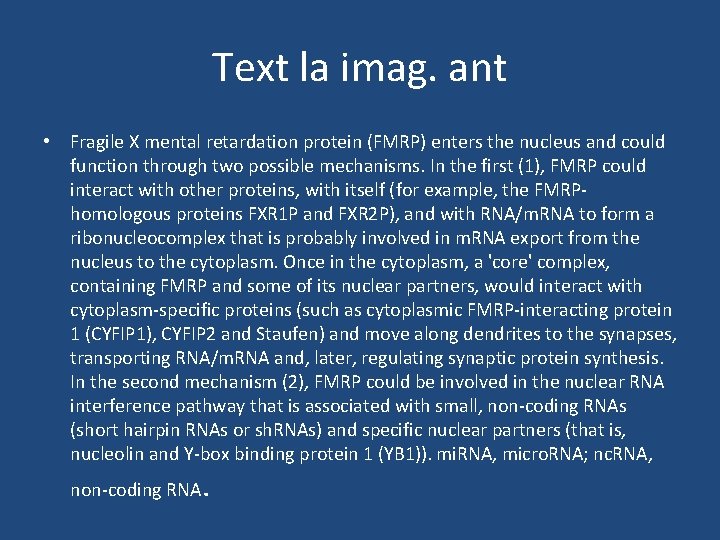 Text la imag. ant

• Fragile X mental retardation protein (FMRP) enters the nucleus and could function through two possible mechanisms. In the first (1), FMRP could interact with other proteins, with itself (for example, the FMRP-homologous proteins FXR1P and FXR2P), and with RNA/mRNA to form a ribonucleocomplex that is probably involved in mRNA export from the nucleus to the cytoplasm. Once in the cytoplasm, a 'core' complex, containing FMRP and some of its nuclear partners, would interact with cytoplasm-specific proteins (such as cytoplasmic FMRP-interacting protein 1 (CYFIP1), CYFIP2 and Staufen) and move along dendrites to the synapses, transporting RNA/mRNA and, later, regulating synaptic protein synthesis. In the second mechanism (2), FMRP could be involved in the nuclear RNA interference pathway that is associated with small, non-coding RNAs (short hairpin RNAs or shRNAs) and specific nuclear partners (that is, nucleolin and Y-box binding protein 1 (YB1)). miRNA, microRNA; ncRNA, non-coding RNA.